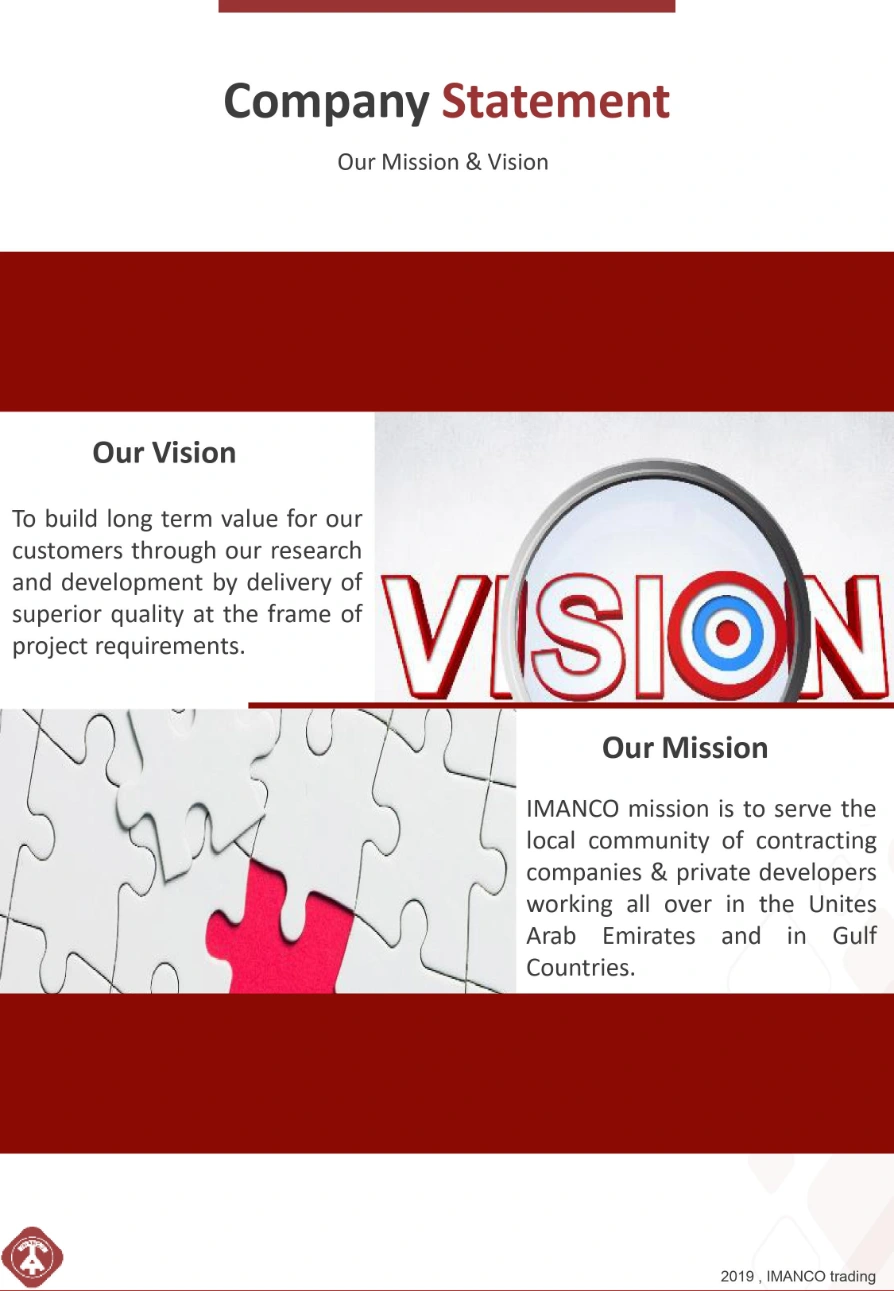 Company Statement

Our Mission & Vision

Our Vision

To build long term value for our customers through our research and development by delivery of superior quality at the frame of project requirements.

VISION

Our Mission

IMANCO mission is to serve the local community of contracting companies & private developers working all over in the Unites Arab Emirates and in Gulf Countries.

2019 , IMANCO trading